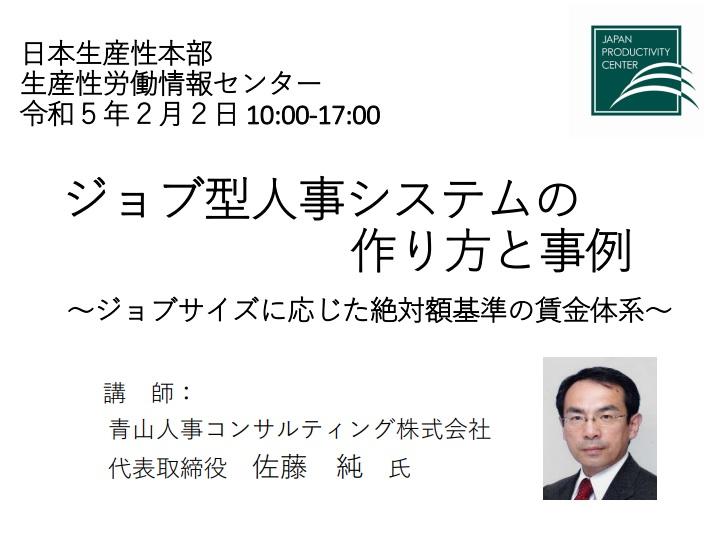 日本生産性本部
生産性労働情報センター
令和５年２月２日 10:00-17:00

JAPAN PRODUCTIVITY CENTER

ジョブ型人事システムの作り方と事例

～ジョブサイズに応じた絶対額基準の賃金体系～

講　師：
青山人事コンサルティング株式会社
代表取締役　佐藤　純　氏